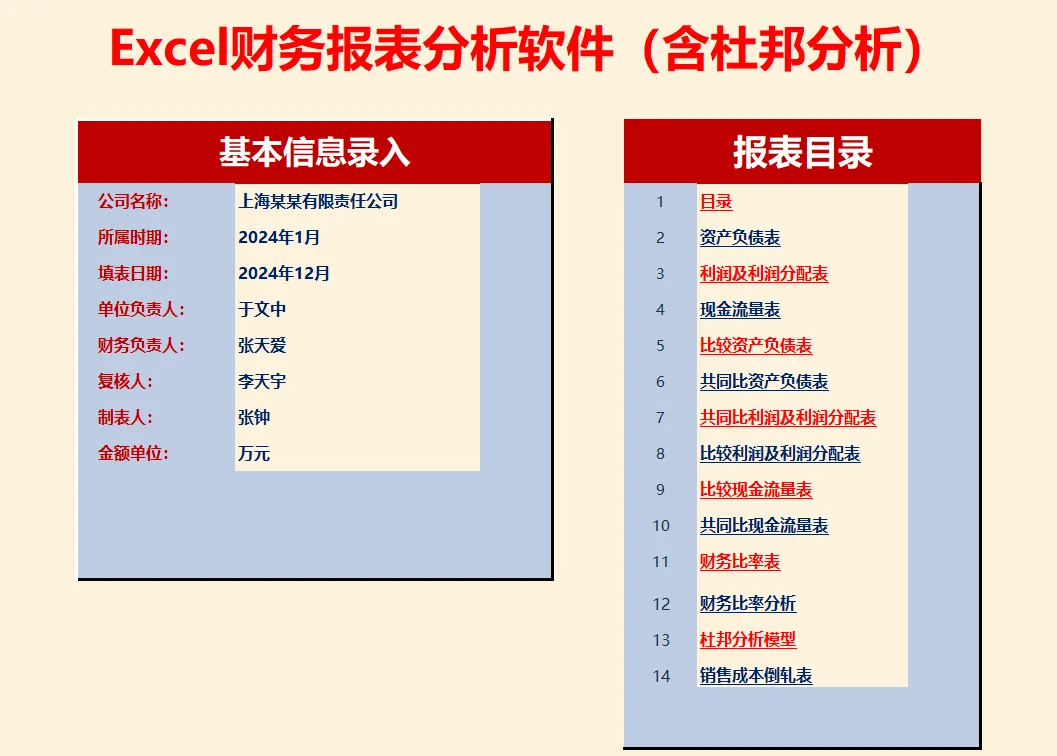 Excel财务报表分析软件（含杜邦分析）

基本信息录入

| 公司名称: | 上海某某有限责任公司 |
|---|---|
| 所属时期: | 2024年1月 |
| 填表日期: | 2024年12月 |
| 单位负责人: | 于文中 |
| 财务负责人: | 张天爱 |
| 复核人: | 李天宇 |
| 制表人: | 张钟 |
| 金额单位: | 万元 |

报表目录

| 1 | 目录 |
|---|---|
| 2 | 资产负债表 |
| 3 | 利润及利润分配表 |
| 4 | 现金流量表 |
| 5 | 比较资产负债表 |
| 6 | 共同比资产负债表 |
| 7 | 共同比利润及利润分配表 |
| 8 | 比较利润及利润分配表 |
| 9 | 比较现金流量表 |
| 10 | 共同比现金流量表 |
| 11 | 财务比率表 |
| 12 | 财务比率分析 |
| 13 | 杜邦分析模型 |
| 14 | 销售成本倒轧表 |